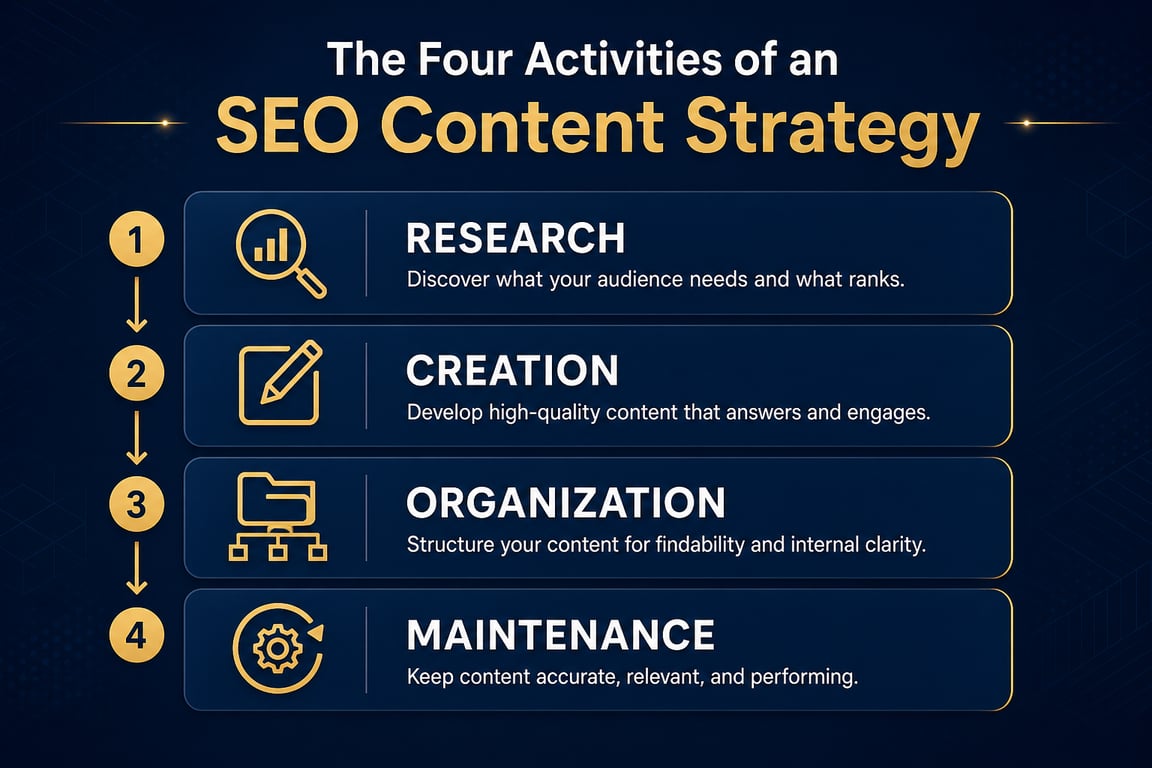 The Four Activities of an
SEO Content Strategy

1
RESEARCH
Discover what your audience needs and what ranks.

2
CREATION
Develop high-quality content that answers and engages.

3
ORGANIZATION
Structure your content for findability and internal clarity.

4
MAINTENANCE
Keep content accurate, relevant, and performing.